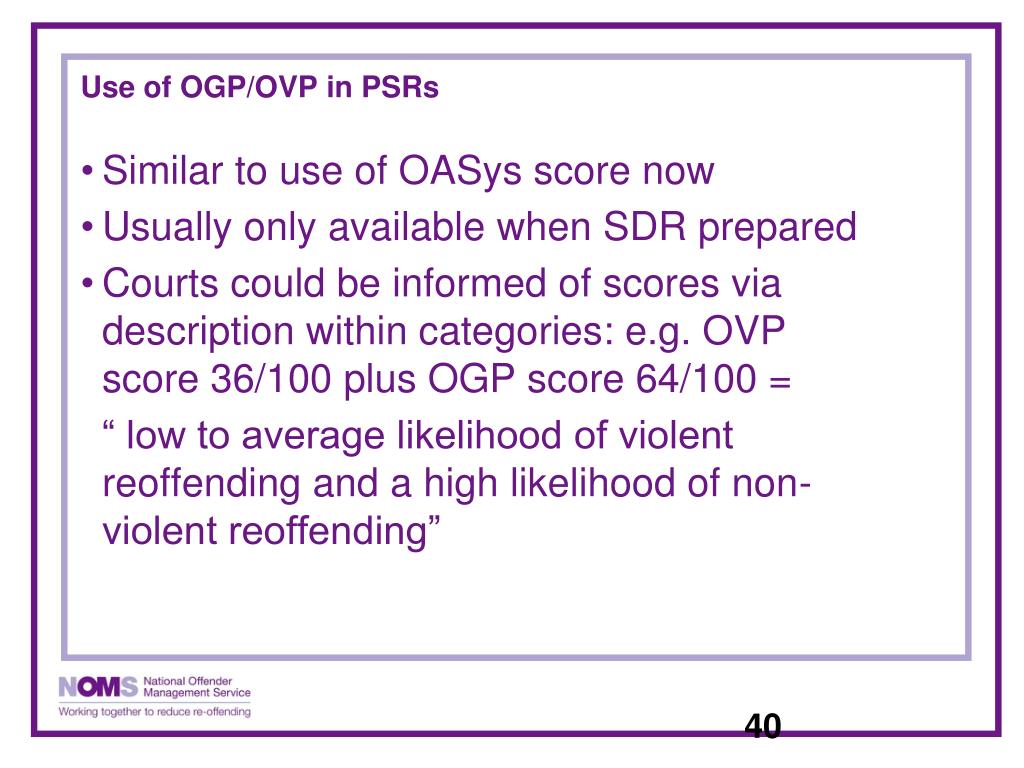 Use of OGP/OVP in PSRs

• Similar to use of OASys score now
• Usually only available when SDR prepared
• Courts could be informed of scores via description within categories: e.g. OVP score 36/100 plus OGP score 64/100 =

“ low to average likelihood of violent reoffending and a high likelihood of non-violent reoffending”

NOMS National Offender Management Service
Working together to reduce re-offending

40